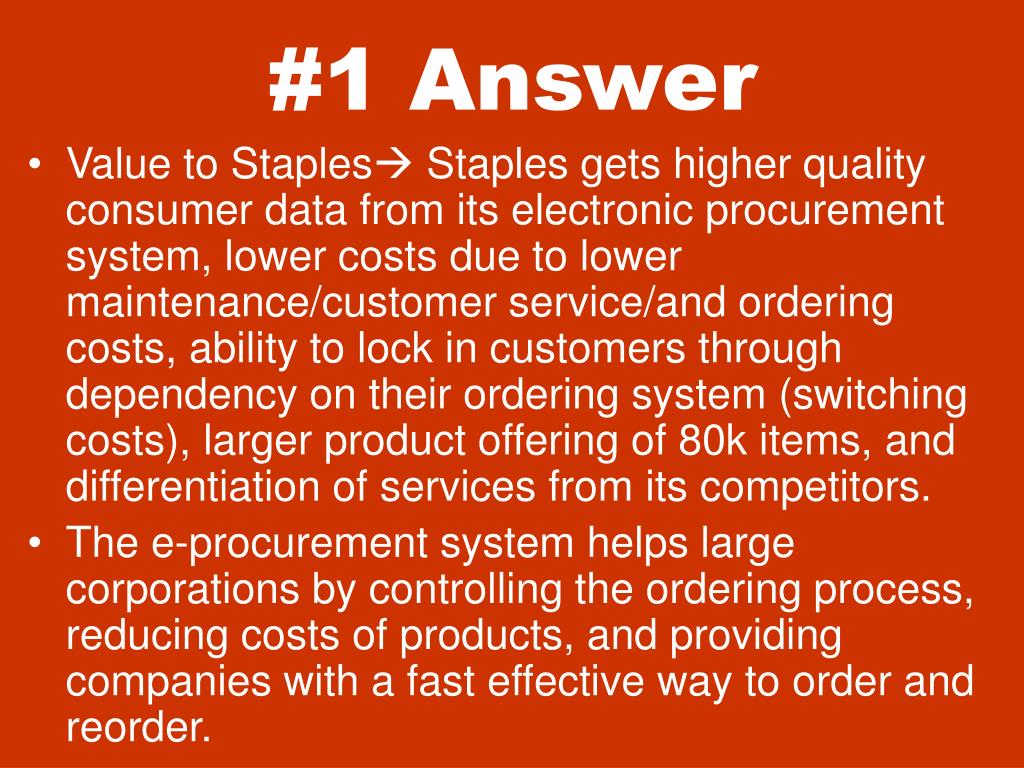 #1 Answer

• Value to Staples→ Staples gets higher quality consumer data from its electronic procurement system, lower costs due to lower maintenance/customer service/and ordering costs, ability to lock in customers through dependency on their ordering system (switching costs), larger product offering of 80k items, and differentiation of services from its competitors.
• The e-procurement system helps large corporations by controlling the ordering process, reducing costs of products, and providing companies with a fast effective way to order and reorder.